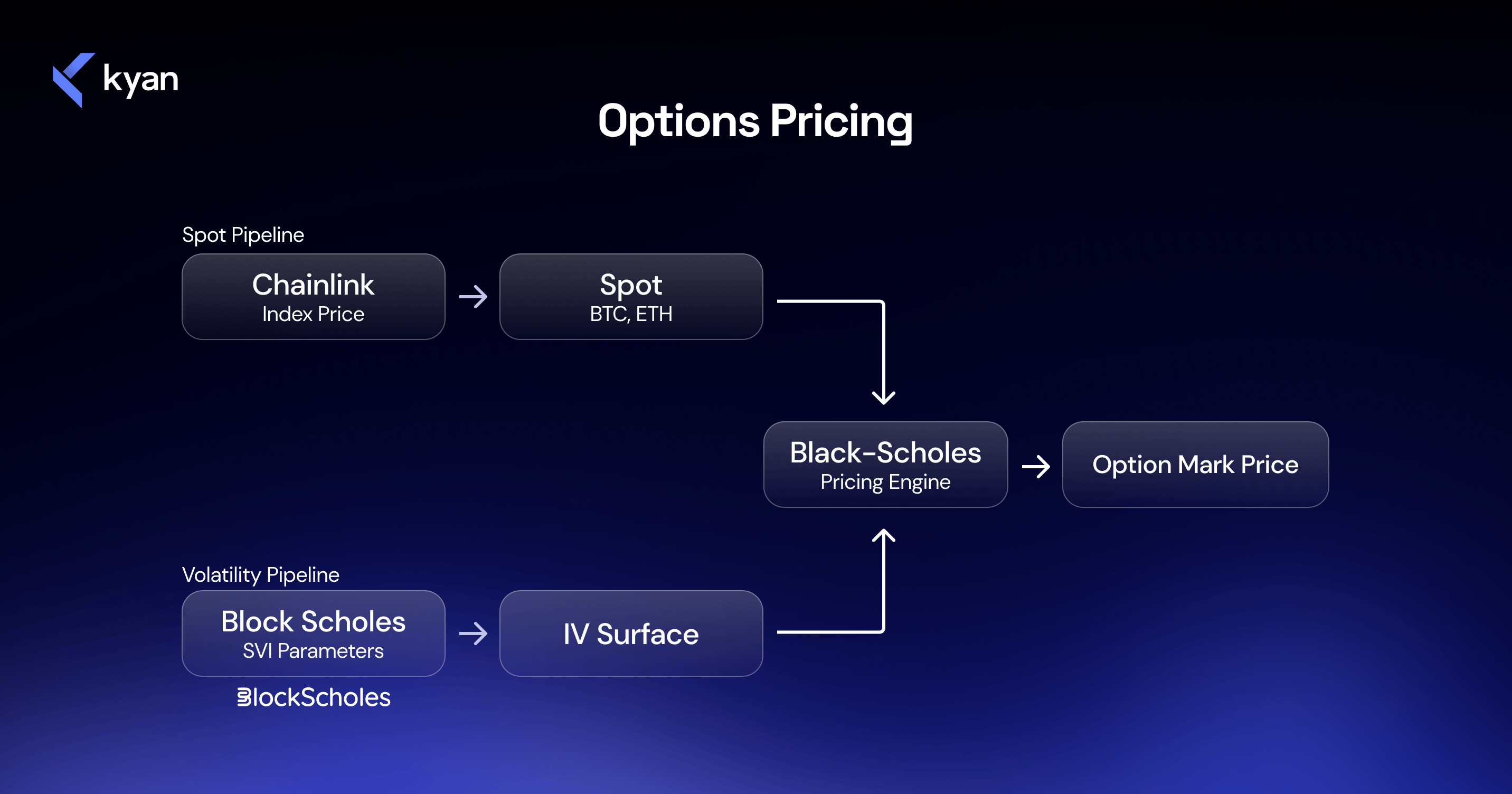 kyan

Options Pricing

Spot Pipeline

Chainlink
Index Price

Spot
BTC, ETH

Black-Scholes
Pricing Engine

Option Mark Price

Volatility Pipeline

Block Scholes
SVI Parameters

IV Surface

BlockScholes